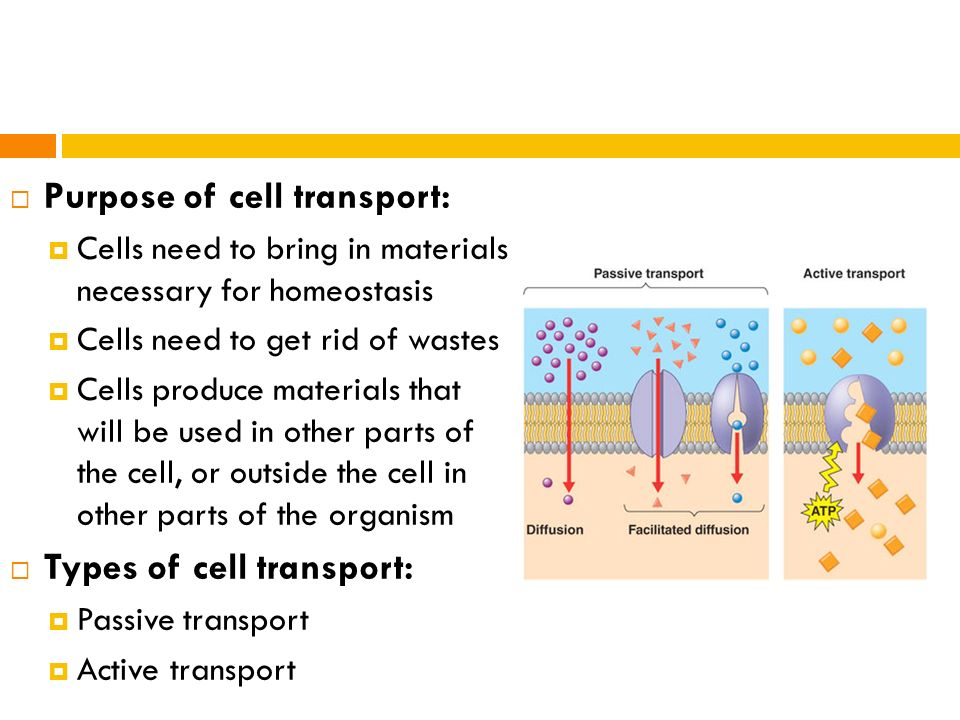 Purpose of cell transport:

Cells need to bring in materials necessary for homeostasis

Cells need to get rid of wastes

Cells produce materials that will be used in other parts of the cell, or outside the cell in other parts of the organism

Types of cell transport:

Passive transport

Active transport

Passive transport

Active transport

Diffusion

Facilitated diffusion

ATP